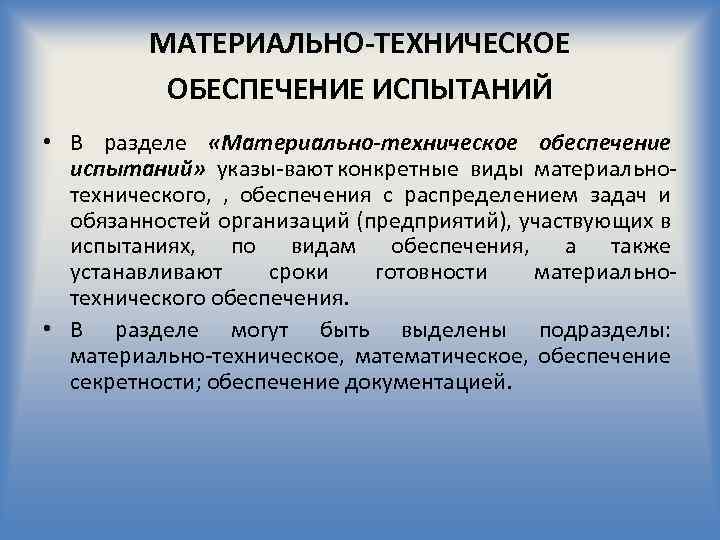 МАТЕРИАЛЬНО-ТЕХНИЧЕСКОЕ ОБЕСПЕЧЕНИЕ ИСПЫТАНИЙ

• В разделе «Материально-техническое обеспечение испытаний» указы-вают конкретные виды материально-технического, , обеспечения с распределением задач и обязанностей организаций (предприятий), участвующих в испытаниях, по видам обеспечения, а также устанавливают сроки готовности материально-технического обеспечения.

• В разделе могут быть выделены подразделы: материально-техническое, математическое, обеспечение секретности; обеспечение документацией.